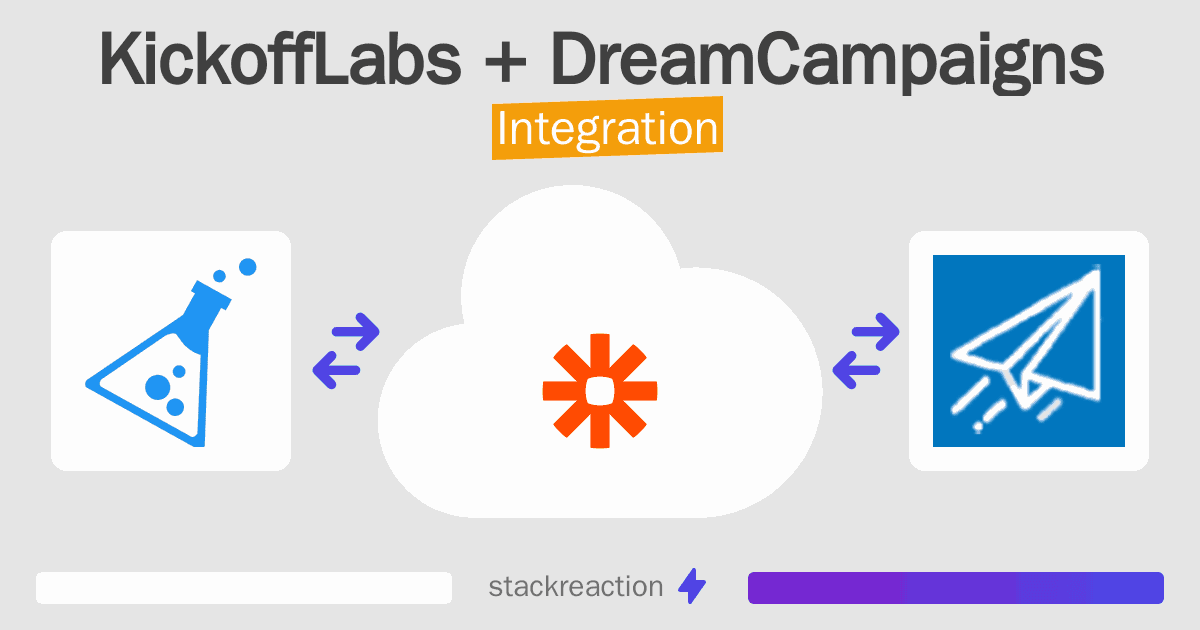 KickoffLabs + DreamCampaigns
Integration

stackreaction